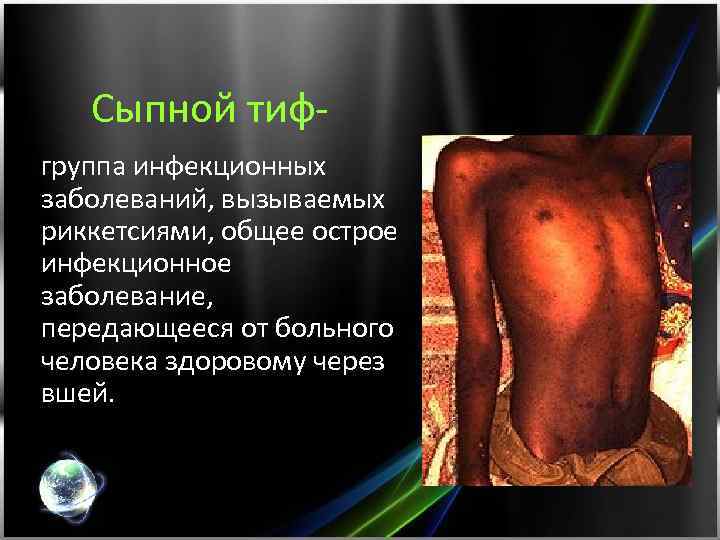 Сыпной тиф-

группа инфекционных заболеваний, вызываемых риккетсиями, общее острое инфекционное заболевание, передающееся от больного человека здоровому через вшей.